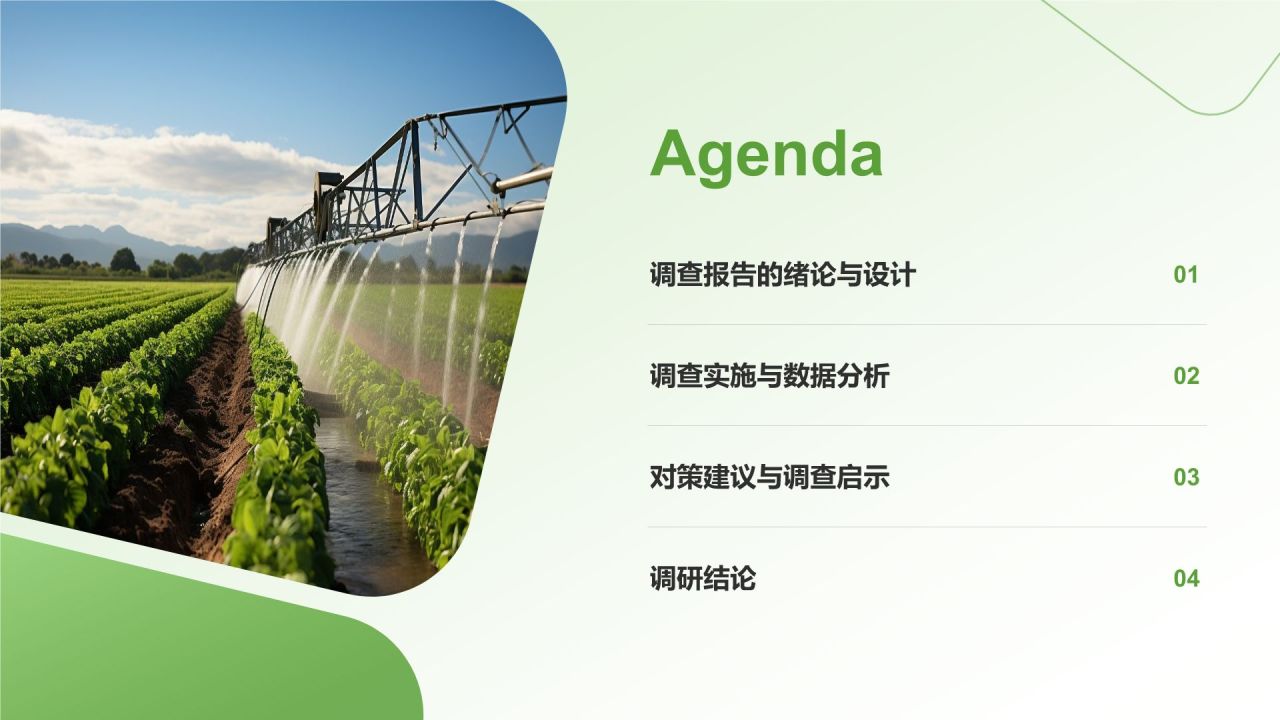 Agenda

调查报告的绪论与设计 01

调查实施与数据分析 02

对策建议与调查启示 03

调研结论 04